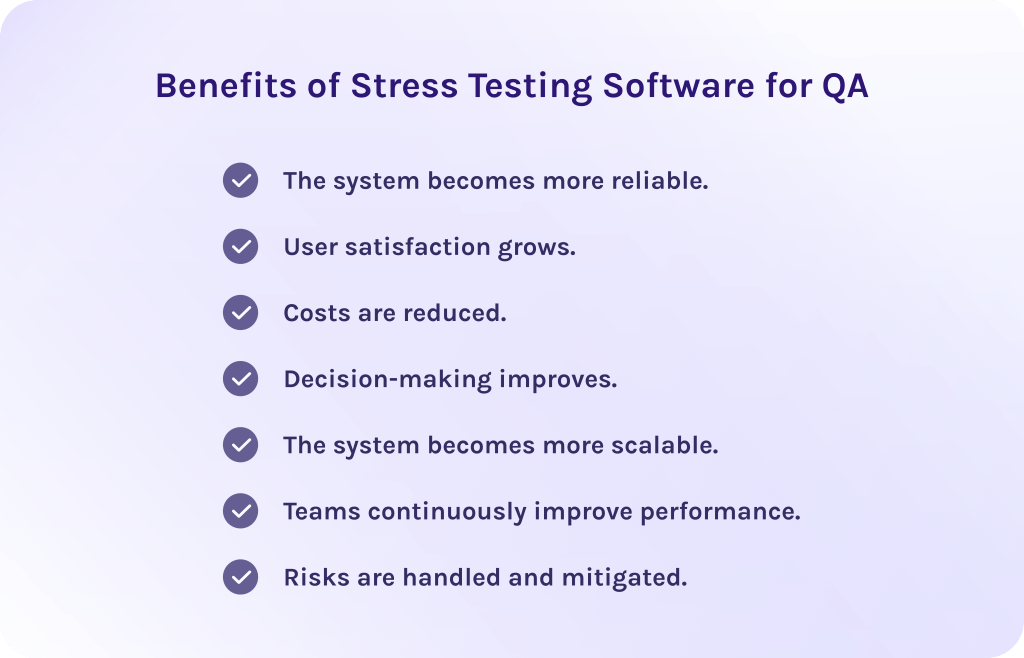 Benefits of Stress Testing Software for QA

The system becomes more reliable.

User satisfaction grows.

Costs are reduced.

Decision-making improves.

The system becomes more scalable.

Teams continuously improve performance.

Risks are handled and mitigated.